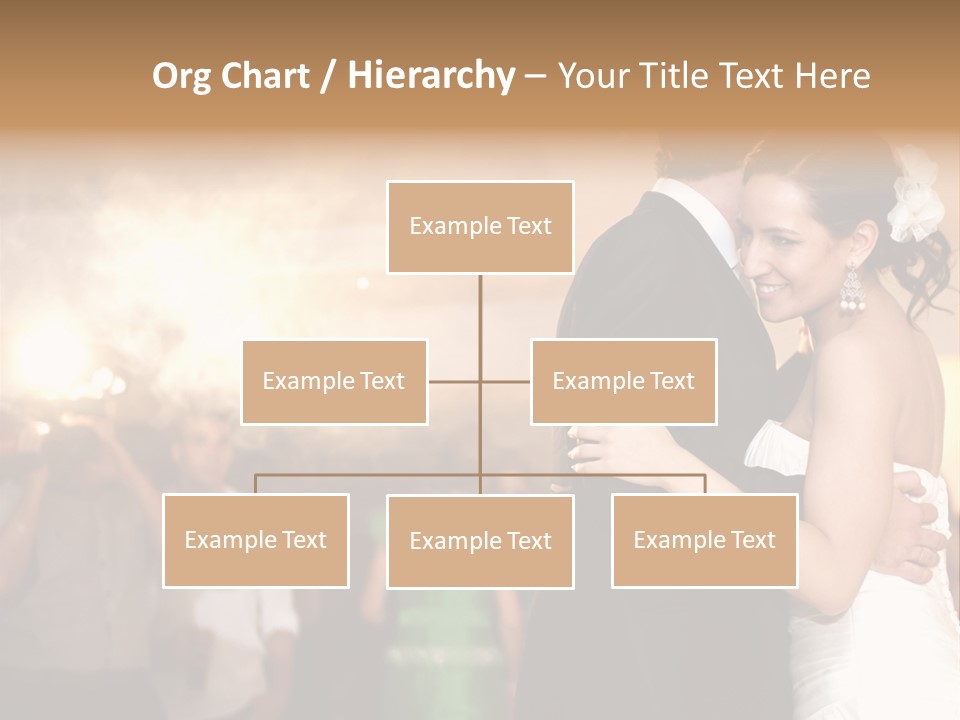 Org Chart / Hierarchy – Your Title Text Here

Example Text

Example Text

Example Text

Example Text

Example Text

Example Text